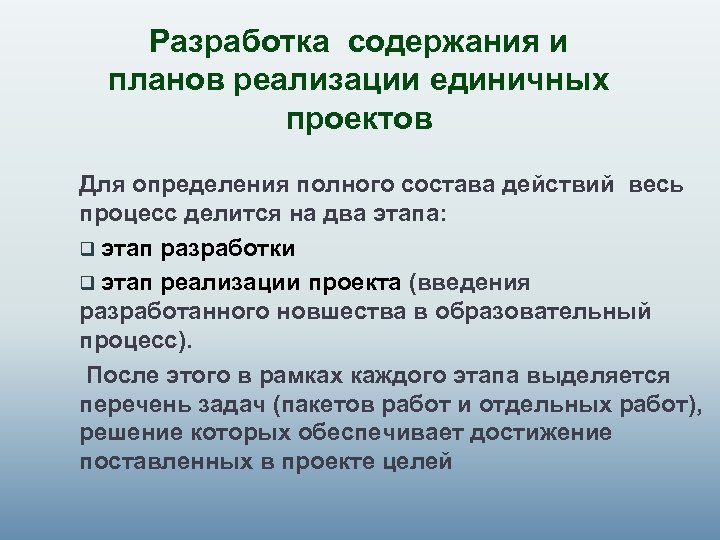 Разработка содержания и планов реализации единичных проектов

Для определения полного состава действий весь процесс делится на два этапа:

❑ этап разработки

❑ этап реализации проекта (введения разработанного новшества в образовательный процесс).

После этого в рамках каждого этапа выделяется перечень задач (пакетов работ и отдельных работ), решение которых обеспечивает достижение поставленных в проекте целей